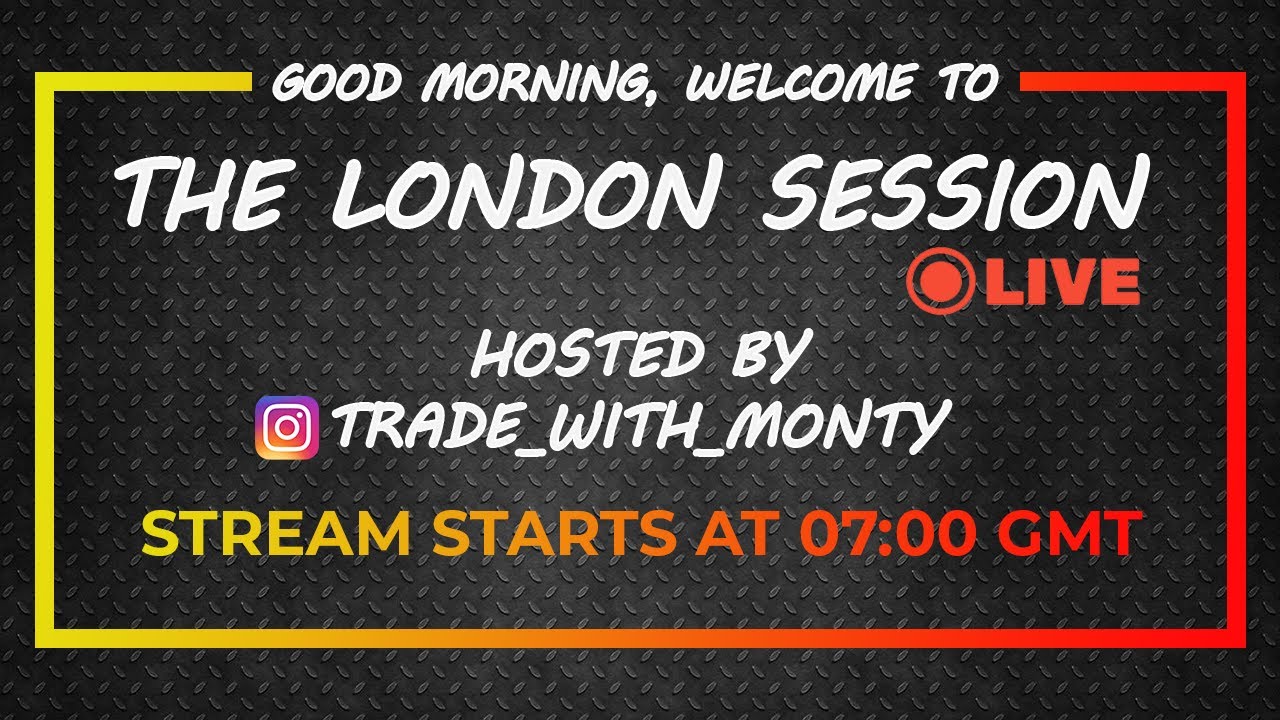 GOOD MORNING, WELCOME TO

THE LONDON SESSION

LIVE

HOSTED BY

TRADE_WITH_MONTY

STREAM STARTS AT 07:00 GMT